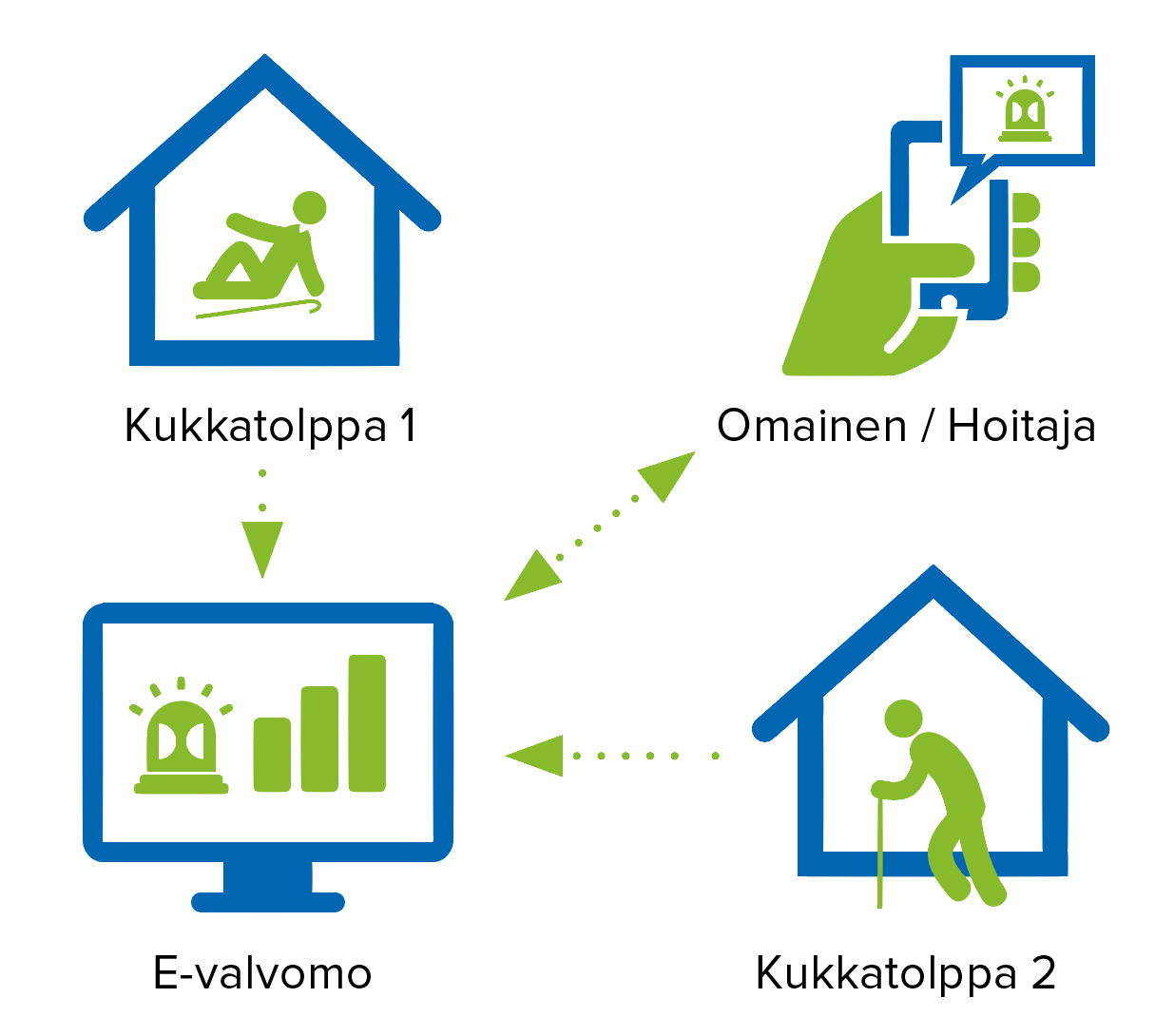 Kukkatolppa 1

Omainen / Hoitaja

E-valvomo

Kukkatolppa 2